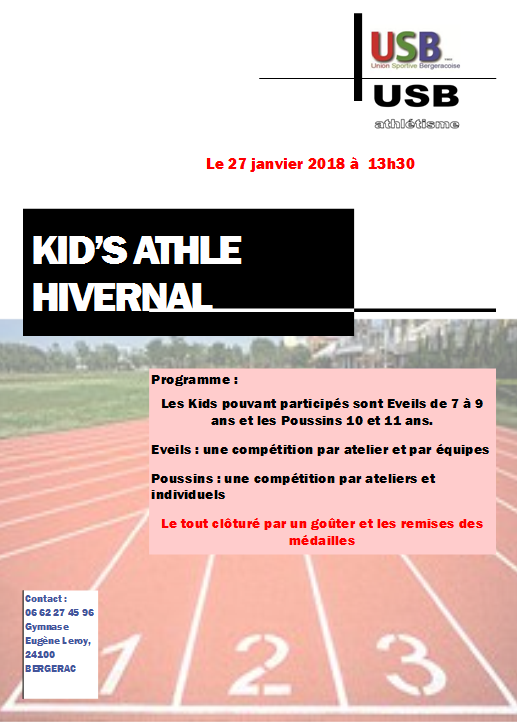 USB
Union Sportive Bergeracoise

USB
athlétisme

Le 27 janvier 2018 à 13h30

KID'S ATHLE HIVERNAL

Programme :

Les Kids pouvant participés sont Eveils de 7 à 9 ans et les Poussins 10 et 11 ans.

Eveils : une compétition par atelier et par équipes

Poussins : une compétition par ateliers et individuels

Le tout clôturé par un goûter et les remises des médailles

Contact : 06 62 27 45 96 Gymnase Eugène Leroy, 24100 BERGERAC

1 2 3